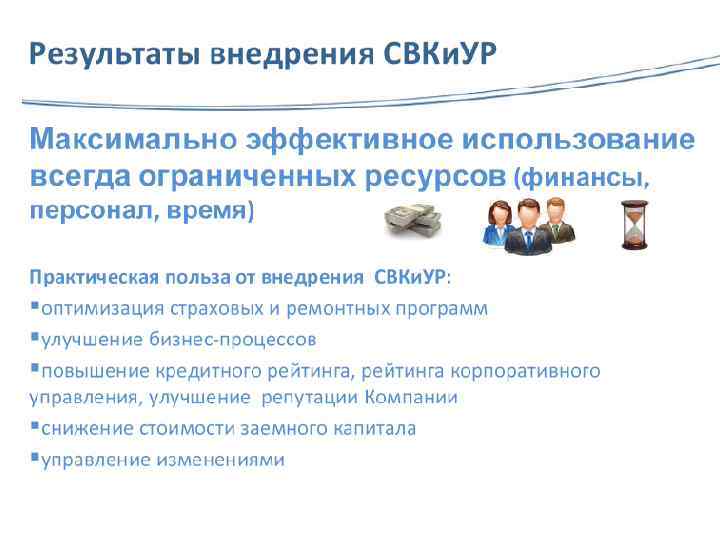 Результаты внедрения СВКиУР

Максимально эффективное использование всегда ограниченных ресурсов (финансы, персонал, время)

Практическая польза от внедрения СВКиУР:
▪оптимизация страховых и ремонтных программ
▪улучшение бизнес-процессов
▪повышение кредитного рейтинга, рейтинга корпоративного управления, улучшение репутации Компании
▪снижение стоимости заемного капитала
▪управление изменениями